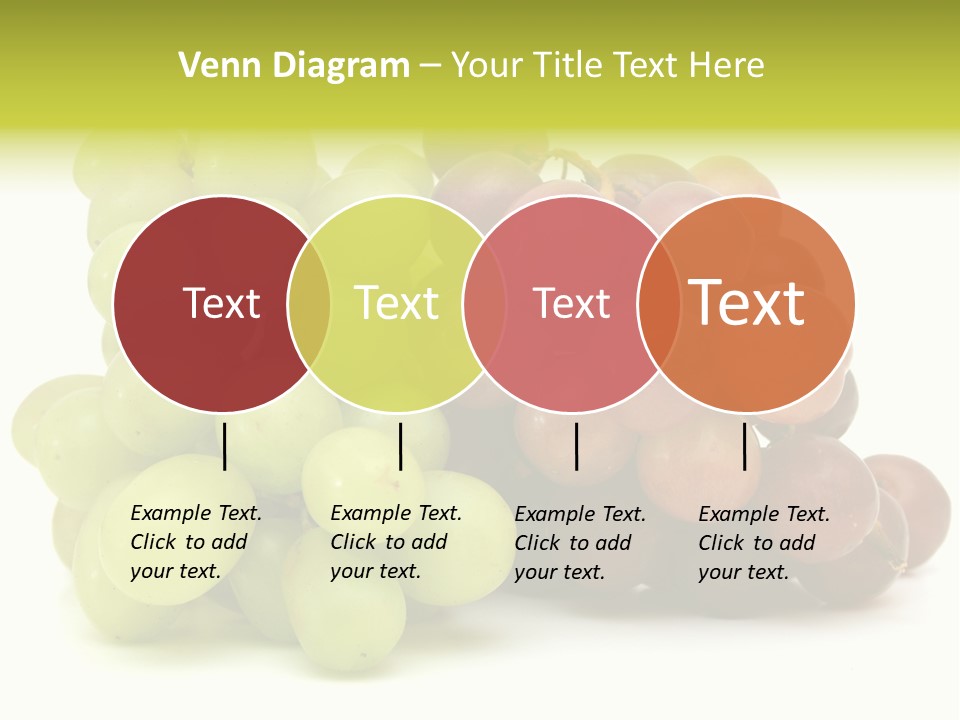 Venn Diagram – Your Title Text Here

Text

Text

Text

Text

Example Text. Click to add your text.

Example Text. Click to add your text.

Example Text. Click to add your text.

Example Text. Click to add your text.